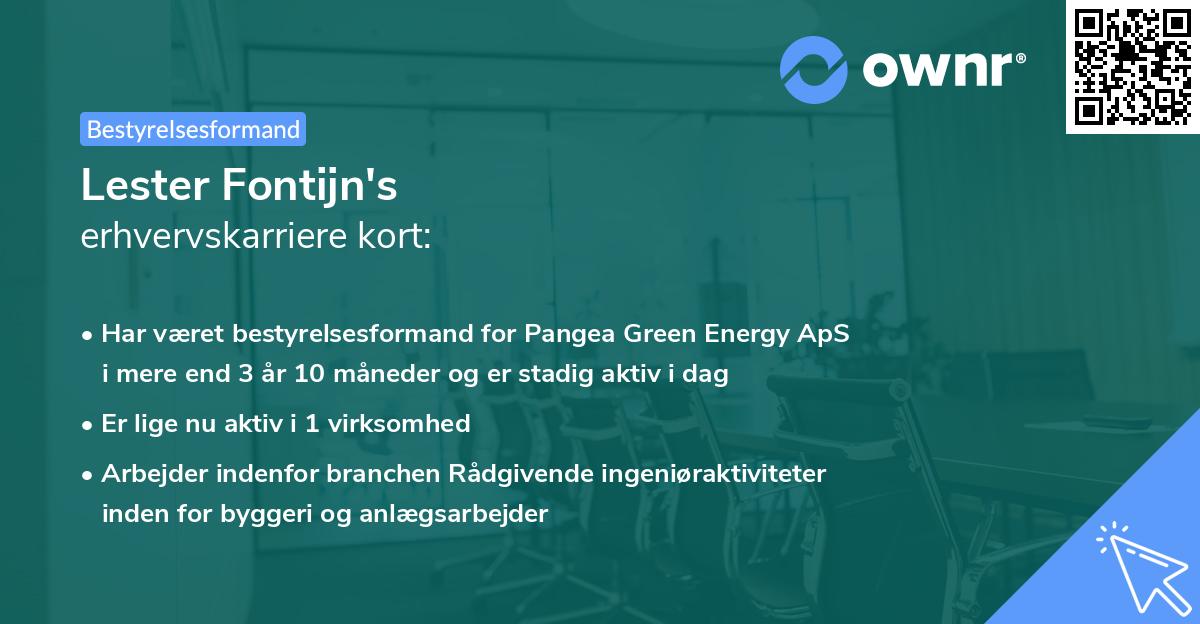 ownr®

Bestyrelsesformand

Lester Fontijn's
erhvervskarriere kort:

• Har været bestyrelsesformand for Pangea Green Energy ApS i mere end 3 år 10 måneder og er stadig aktiv i dag

• Er lige nu aktiv i 1 virksomhed

• Arbejder indenfor branchen Rådgivende ingeniøraktiviteter inden for byggeri og anlægsarbejder